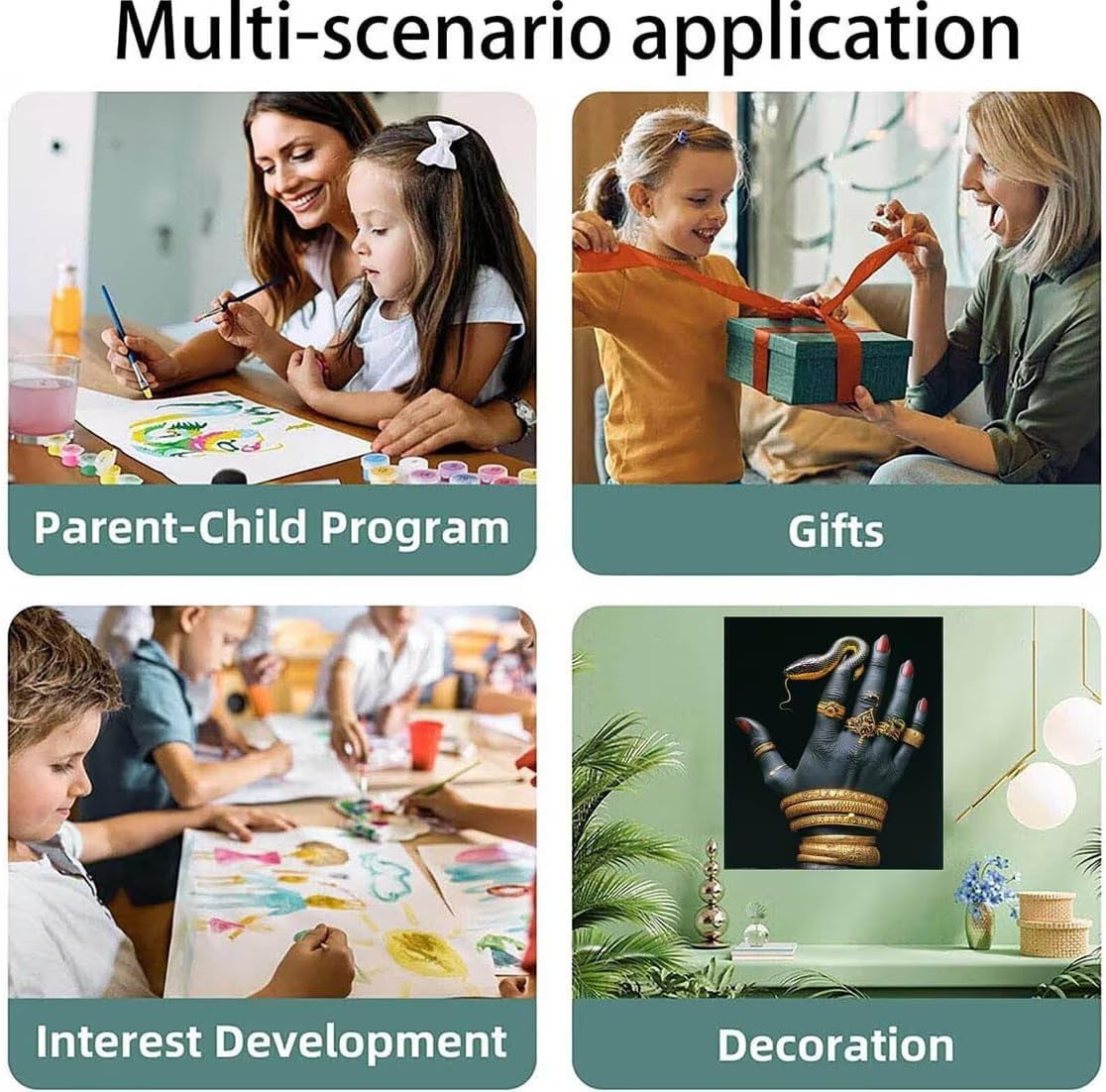 Multi-scenario application

Parent-Child Program

Gifts

Interest Development

Decoration